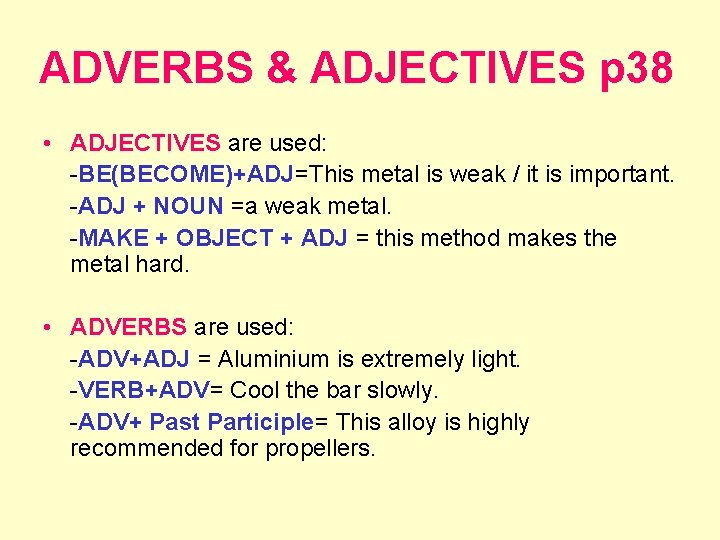 ADVERBS & ADJECTIVES p38

• ADJECTIVES are used:
-BE(BECOME)+ADJ=This metal is weak / it is important.
-ADJ + NOUN =a weak metal.
-MAKE + OBJECT + ADJ = this method makes the metal hard.

• ADVERBS are used:
-ADV+ADJ = Aluminium is extremely light.
-VERB+ADV= Cool the bar slowly.
-ADV+ Past Participle= This alloy is highly recommended for propellers.